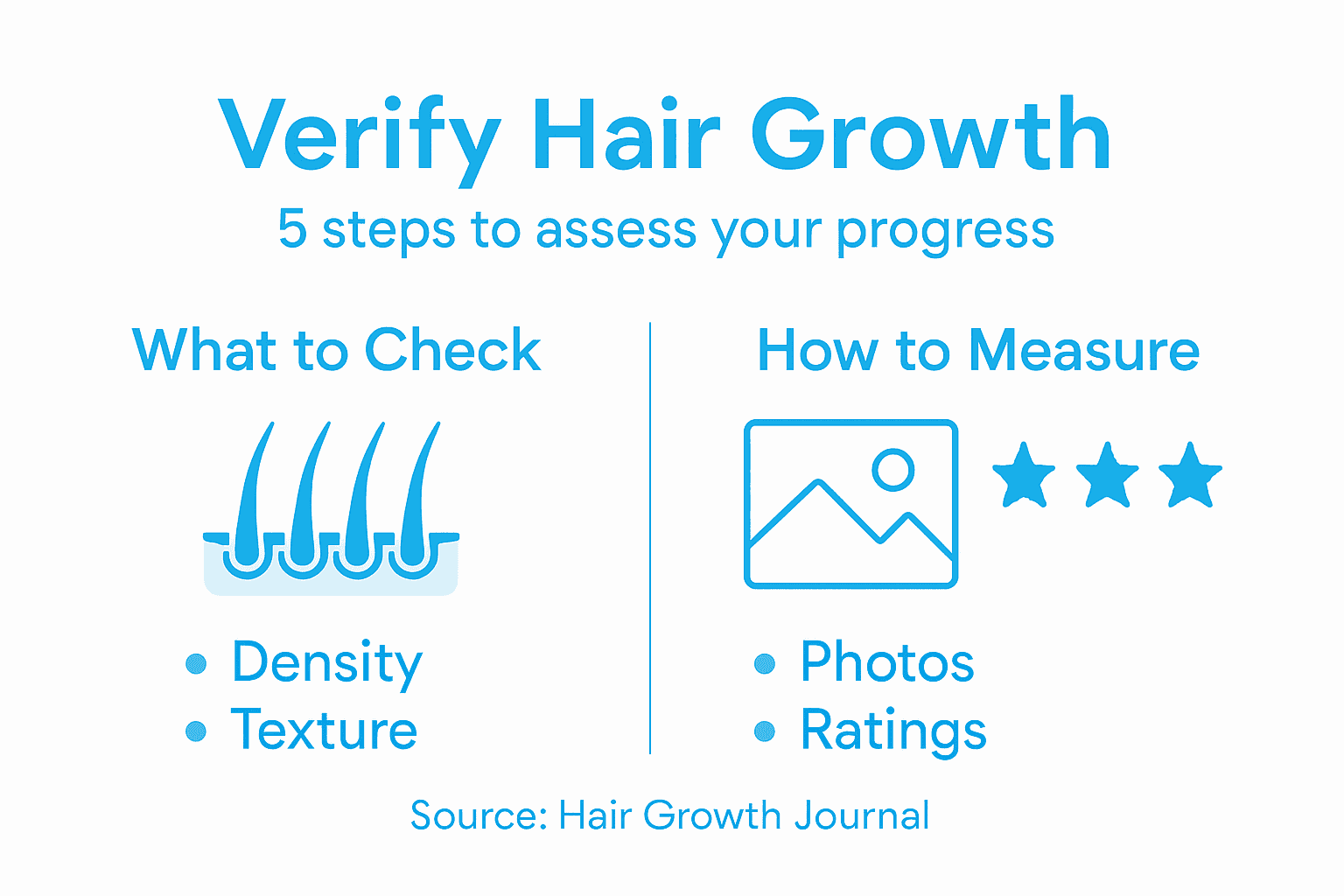 Verify Hair Growth

5 steps to assess your progress

What to Check

- Density
- Texture

How to Measure

- Photos
- Ratings

Source: Hair Growth Journal